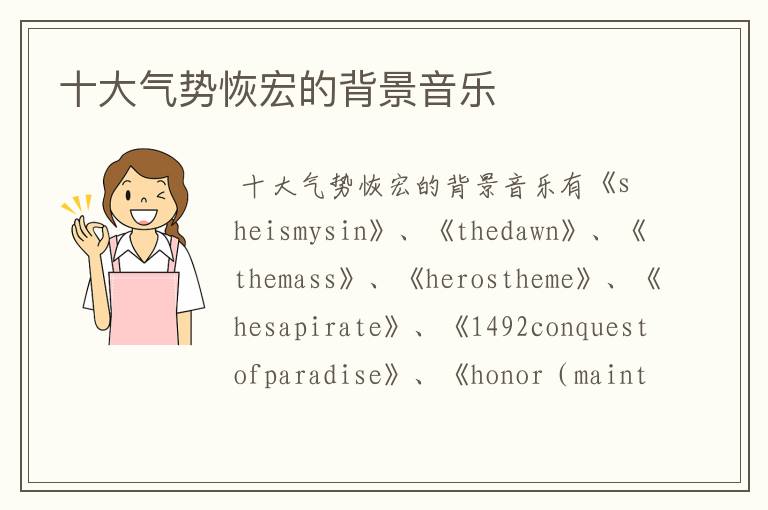 十大气势恢宏的背景音乐

十大气势恢宏的背景音乐有《sheismysin》、《thedawn》、《themass》、《herostheme》、《hesapirate》、《1492conquestofparadise》、《honor（maint